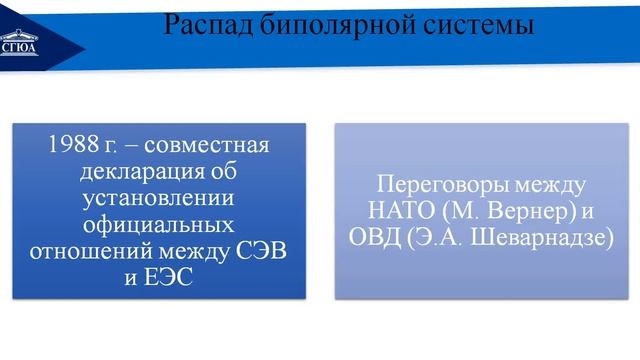 СГЮА

Распад биполярной системы

1988 г. – совместная декларация об установлении официальных отношений между СЭВ и ЕЭС

Переговоры между НАТО (М. Вернер) и ОВД (Э.А. Шеварнадзе)